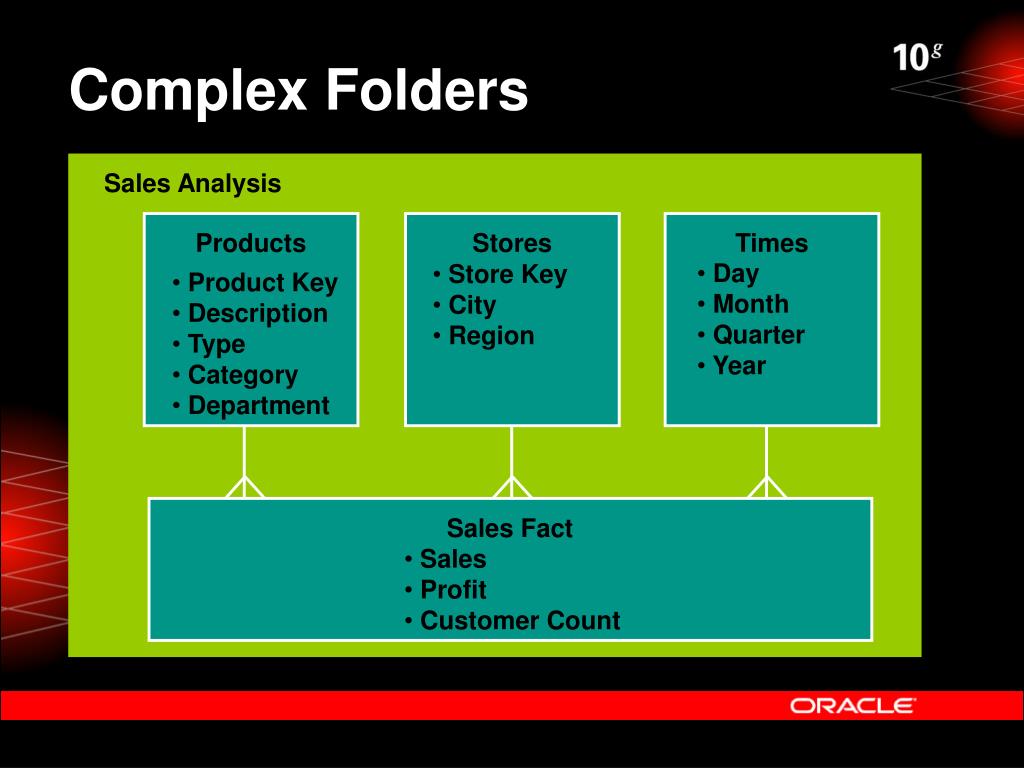 Complex Folders

$10^g$

Sales Analysis

Products
• Product Key
• Description
• Type
• Category
• Department

Stores
• Store Key
• City
• Region

Times
• Day
• Month
• Quarter
• Year

Sales Fact
• Sales
• Profit
• Customer Count

ORACLE